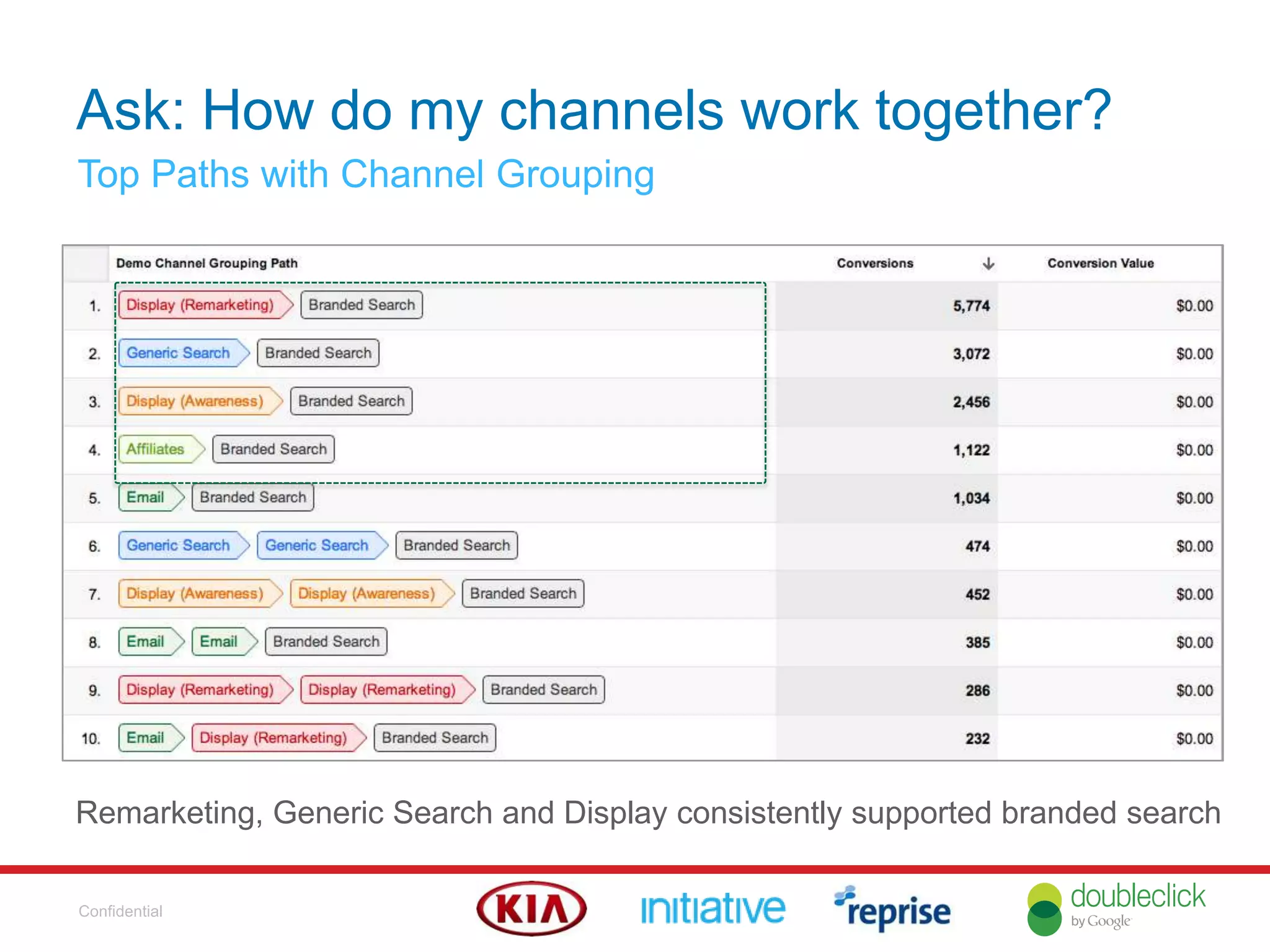 Ask: How do my channels work together?

Top Paths with Channel Grouping

| | Demo Channel Grouping Path | Conversions ↓ | Conversion Value |
|---|---|---|---|
| 1. | Display (Remarketing) Branded Search | 5,774 | $0.00 |
| 2. | Generic Search Branded Search | 3,072 | $0.00 |
| 3. | Display (Awareness) Branded Search | 2,456 | $0.00 |
| 4. | Affiliates Branded Search | 1,122 | $0.00 |
| 5. | Email Branded Search | 1,034 | $0.00 |
| 6. | Generic Search Generic Search Branded Search | 474 | $0.00 |
| 7. | Display (Awareness) Display (Awareness) Branded Search | 452 | $0.00 |
| 8. | Email Email Branded Search | 385 | $0.00 |
| 9. | Display (Remarketing) Display (Remarketing) Branded Search | 286 | $0.00 |
| 10. | Email Display (Remarketing) Branded Search | 232 | $0.00 |

Remarketing, Generic Search and Display consistently supported branded search

Confidential

KIA initiative reprise doubleclick by Google